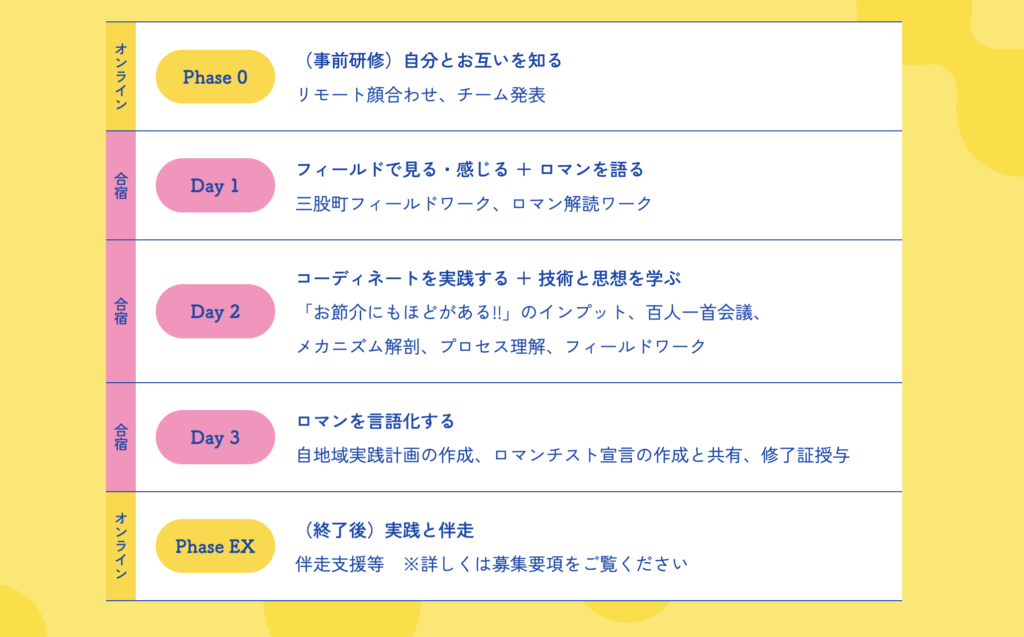 オンライン
Phase 0
（事前研修）自分とお互いを知る
リモート顔合わせ、チーム発表

合宿
Day 1
フィールドで見る・感じる ＋ ロマンを語る
三股町フィールドワーク、ロマン解読ワーク

合宿
Day 2
コーディネートを実践する ＋ 技術と思想を学ぶ
「お節介にもほどがある!!」のインプット、百人一首会議、メカニズム解剖、プロセス理解、フィールドワーク

合宿
Day 3
ロマンを言語化する
自地域実践計画の作成、ロマンチスト宣言の作成と共有、修了証授与

オンライン
Phase EX
（終了後）実践と伴走
伴走支援等　※詳しくは募集要項をご覧ください